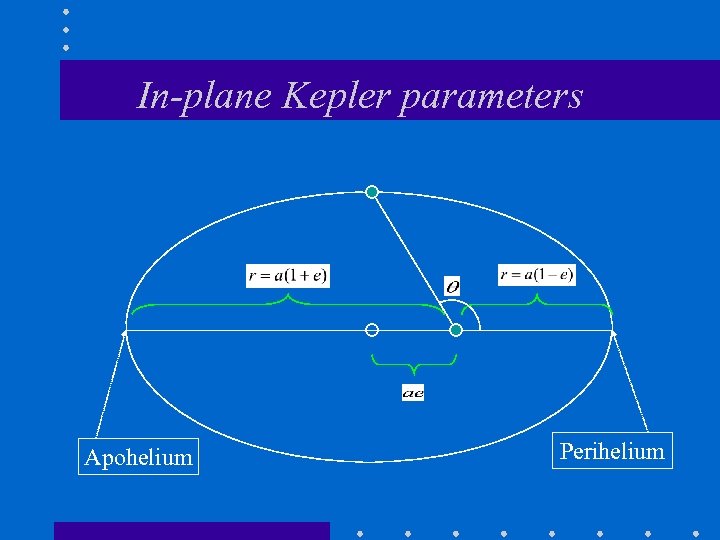 In-plane Kepler parameters

$r = a(1+e)$

$\theta$

$r = a(1-e)$

$ae$

Apohelium

Perihelium